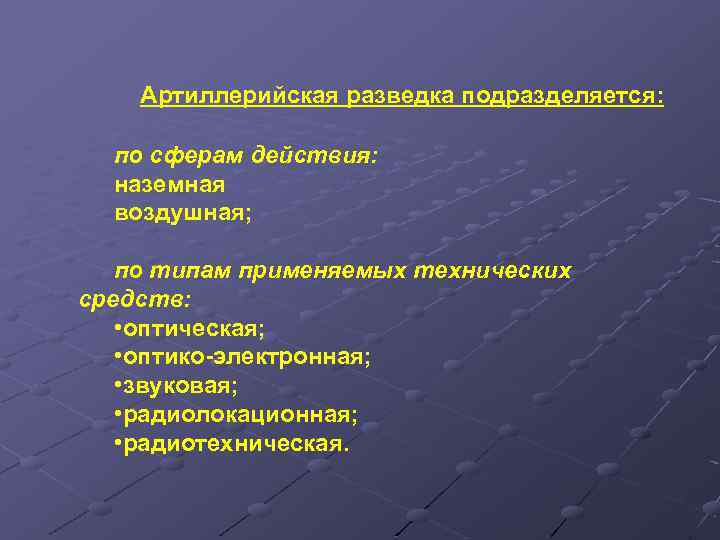 Артиллерийская разведка подразделяется:

по сферам действия:
наземная
воздушная;

по типам применяемых технических средств:
•оптическая;
•оптико-электронная;
•звуковая;
•радиолокационная;
•радиотехническая.